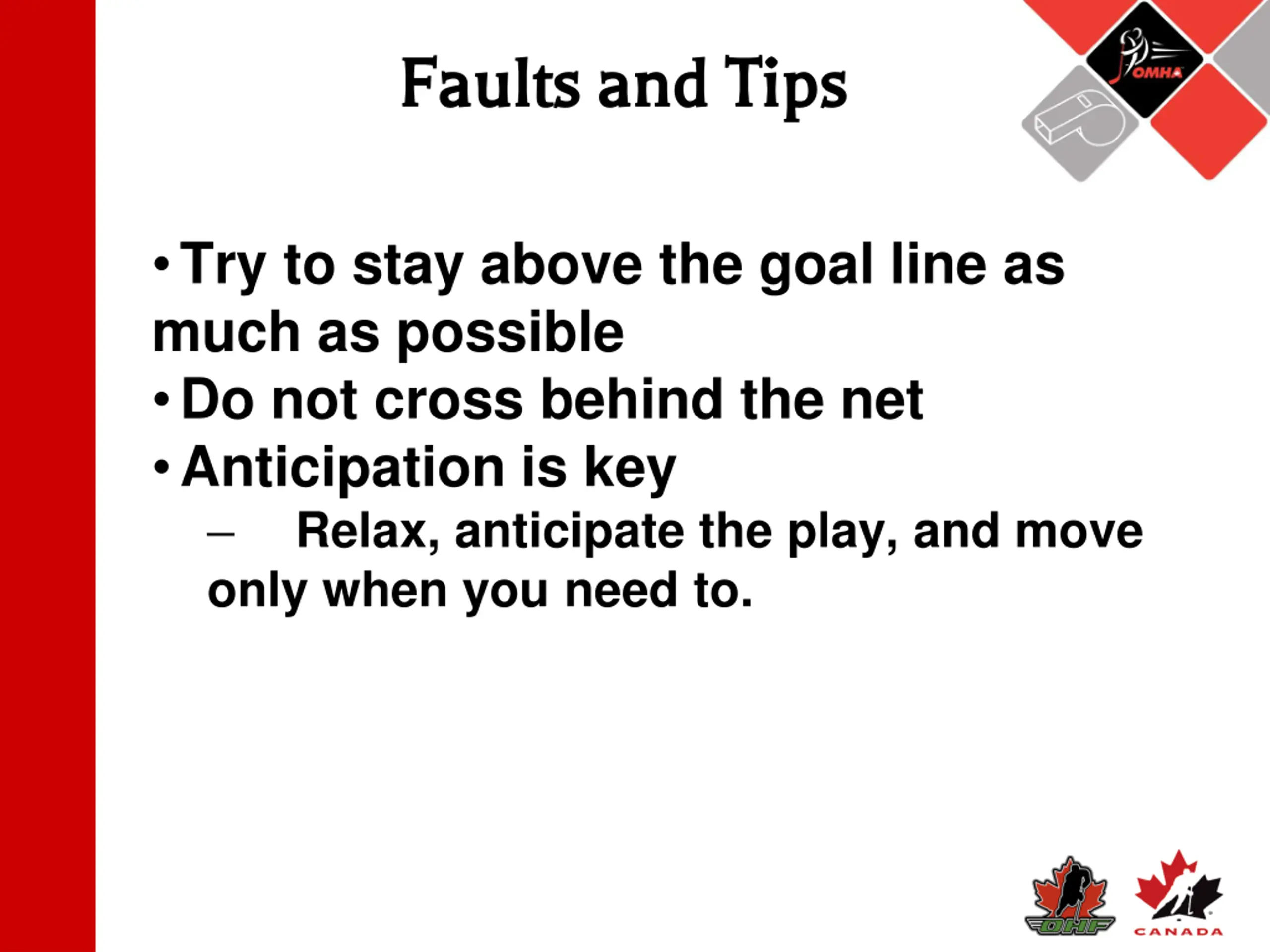 Faults and Tips

OMHA

• Try to stay above the goal line as much as possible
• Do not cross behind the net
• Anticipation is key
– Relax, anticipate the play, and move only when you need to.

OHF

CANADA